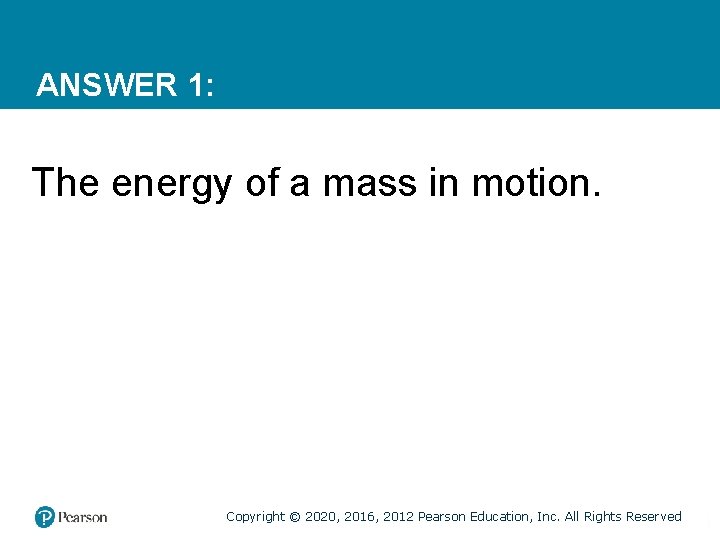 ANSWER 1:

The energy of a mass in motion.

Pearson

Copyright © 2020, 2016, 2012 Pearson Education, Inc. All Rights Reserved